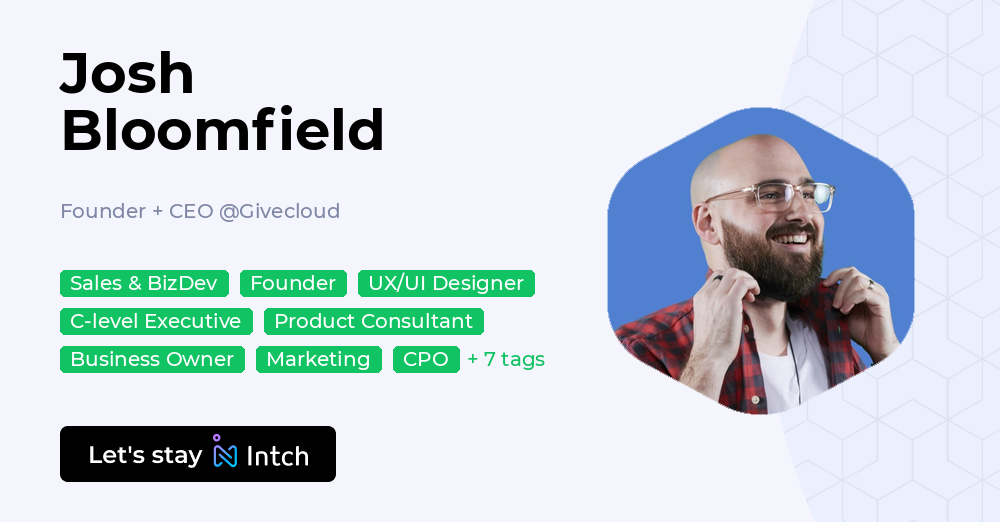 Josh Bloomfield

Founder + CEO @Givecloud

Sales & BizDev Founder UX/UI Designer
C-level Executive Product Consultant
Business Owner Marketing CPO + 7 tags

Let's stay Intch